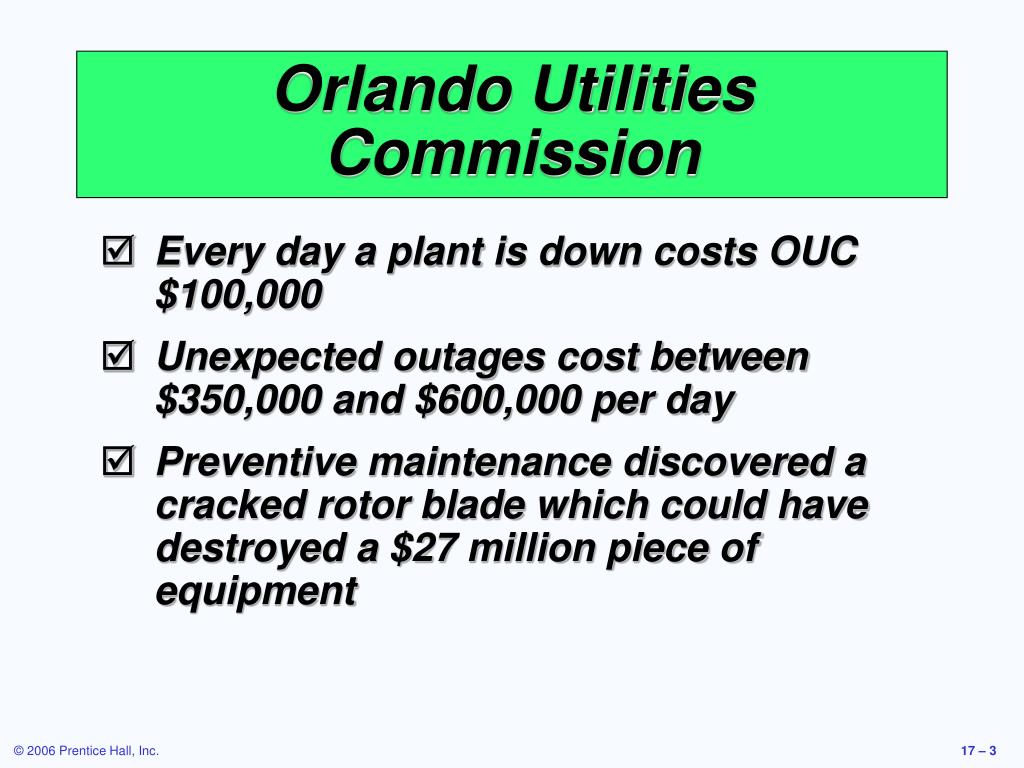 Orlando Utilities Commission

☑ Every day a plant is down costs OUC \$100,000

☑ Unexpected outages cost between \$350,000 and \$600,000 per day

☑ Preventive maintenance discovered a cracked rotor blade which could have destroyed a \$27 million piece of equipment

© 2006 Prentice Hall, Inc.

17 – 3